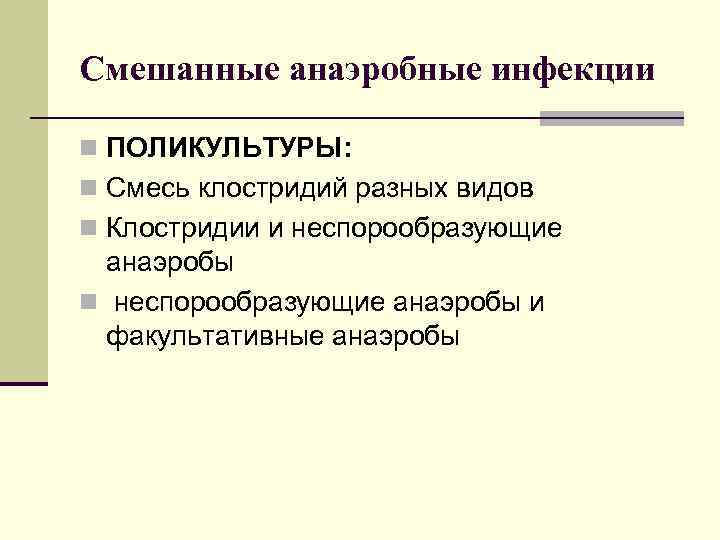 Смешанные анаэробные инфекции

ПОЛИКУЛЬТУРЫ:

Смесь клостридий разных видов

Клостридии и неспорообразующие анаэробы

неспорообразующие анаэробы и факультативные анаэробы